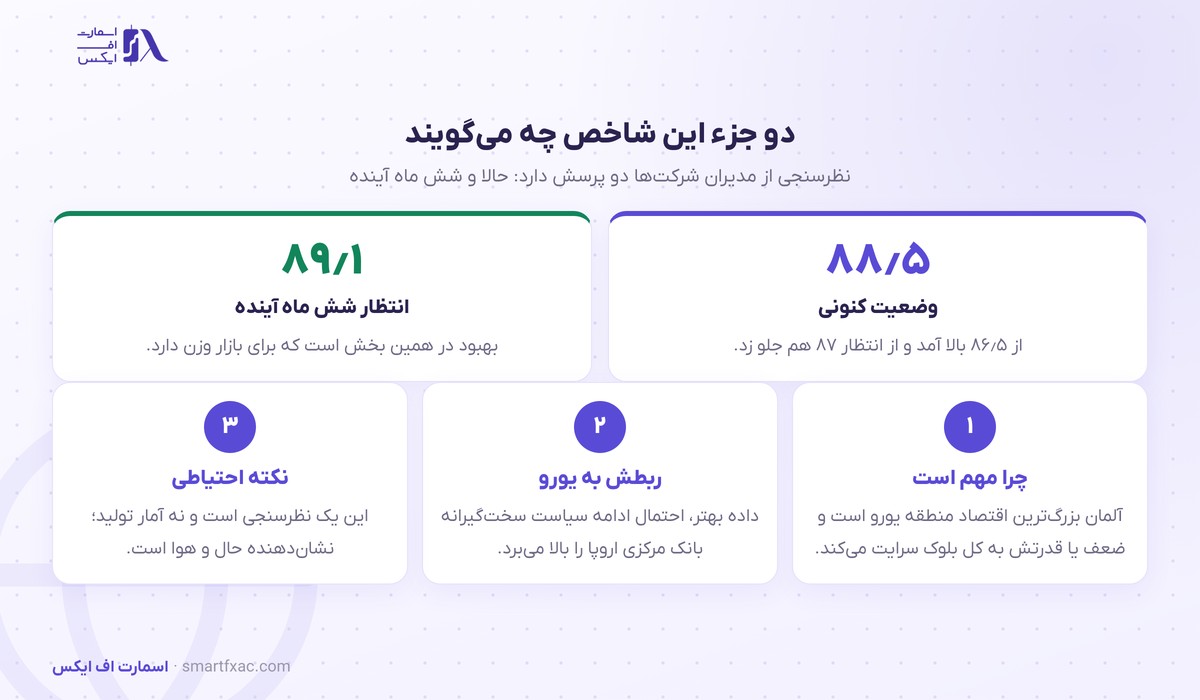 اسمارت
اف
ایکس

دو جزء این شاخص چه می‌گویند

نظرسنجی از مدیران شرکت‌ها دو پرسش دارد: حالا و شش ماه آینده

۸۸/۵
وضعیت کنونی
از ۸۶/۵ بالا آمد و از انتظار ۸۷ هم جلو زد.

۸۹/۱
انتظار شش ماه آینده
بهبود در همین بخش است که برای بازار وزن دارد.

۱
چرا مهم است
آلمان بزرگ‌ترین اقتصاد منطقه یورو است و ضعف یا قدرتش به کل بلوک سرایت می‌کند.

۲
ربطش به یورو
داده بهتر، احتمال ادامه سیاست سخت‌گیرانه بانک مرکزی اروپا را بالا می‌برد.

۳
نکته احتیاطی
این یک نظرسنجی است و نه آمار تولید؛ نشان‌دهنده حال و هوا است.

اسمارت اف ایکس · smartfxac.com